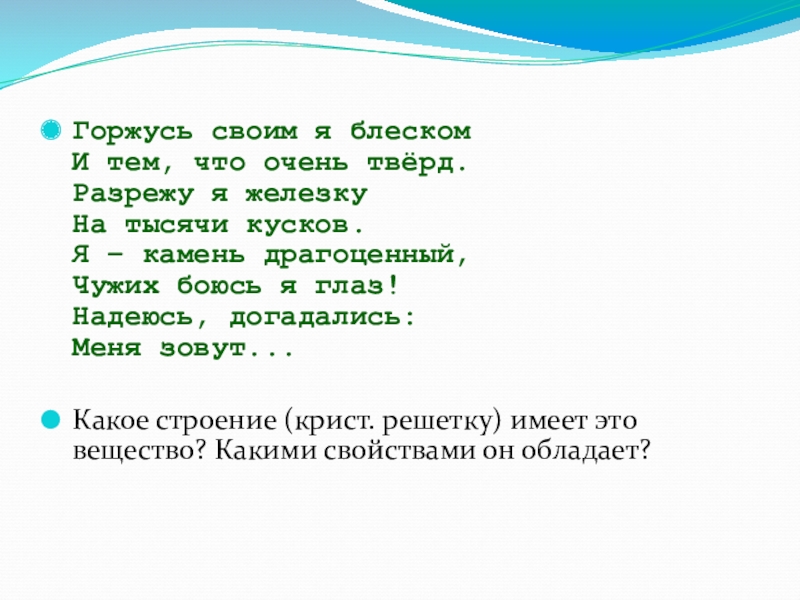 Горжусь своим я блеском
И тем, что очень твёрд.
Разрежу я железку
На тысячи кусков.
Я – камень драгоценный,
Чужих боюсь я глаз!
Надеюсь, догадались:
Меня зовут...

Какое строение (крист. решетку) имеет это вещество? Какими свойствами он обладает?